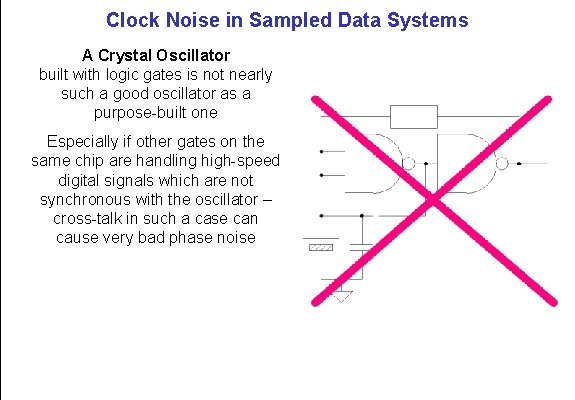 Clock Noise in Sampled Data Systems

A Crystal Oscillator built with logic gates is not nearly such a good oscillator as a purpose-built one

Especially if other gates on the same chip are handling high-speed digital signals which are not synchronous with the oscillator – cross-talk in such a case can cause very bad phase noise